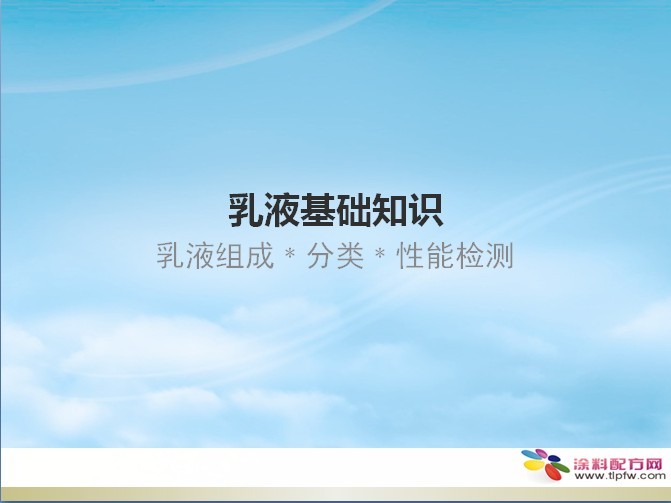 乳液基础知识
乳液组成 * 分类 * 性能检测

涂料配方网
www.tlpfw.com